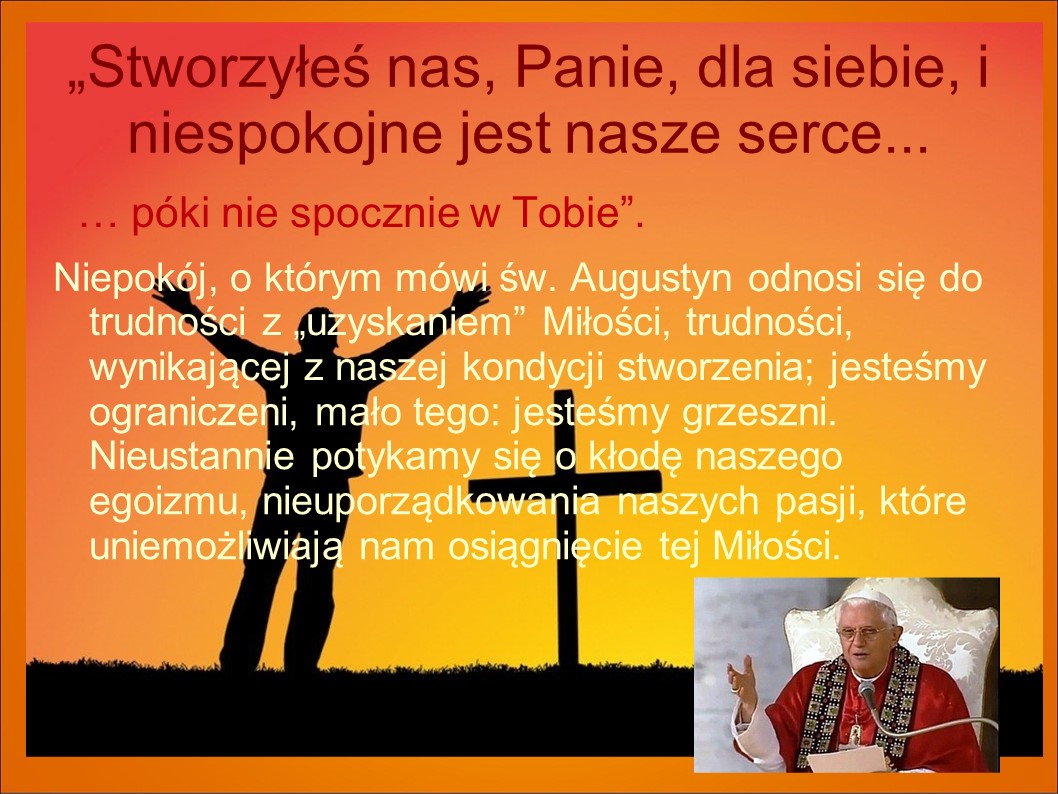 „Stworzyłeś nas, Panie, dla siebie, i niespokojne jest nasze serce...

… póki nie spocznie w Tobie”.

Niepokój, o którym mówi św. Augustyn odnosi się do trudności z „uzyskaniem” Miłości, trudności, wynikającej z naszej kondycji stworzenia; jesteśmy ograniczeni, mało tego: jesteśmy grzeszni. Nieustannie potykamy się o kłodę naszego egoizmu, nieuporządkowania naszych pasji, które uniemożliwiają nam osiągnięcie tej Miłości.